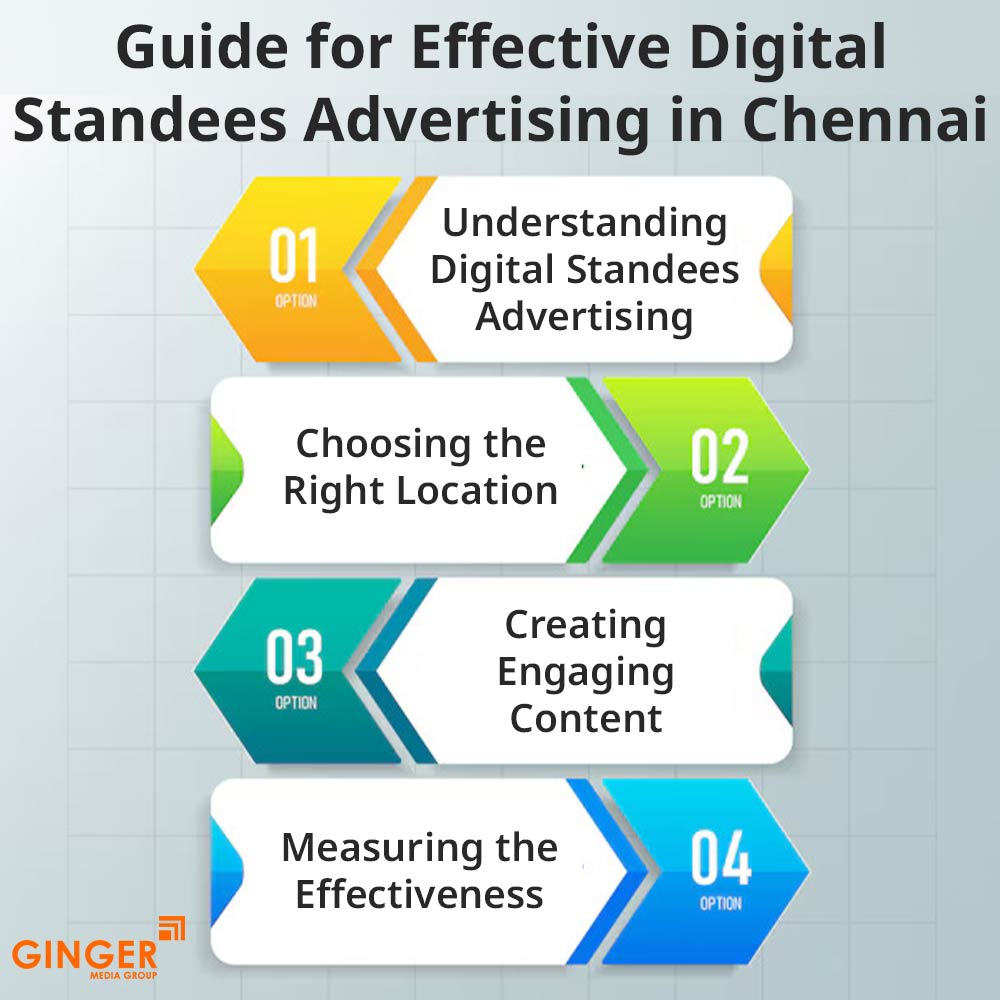 Guide for Effective Digital Standees Advertising in Chennai

01
OPTION
Understanding Digital Standees Advertising

Choosing the Right Location
02
OPTION

03
OPTION
Creating Engaging Content

Measuring the Effectiveness
04
OPTION

GINGER
MEDIA GROUP